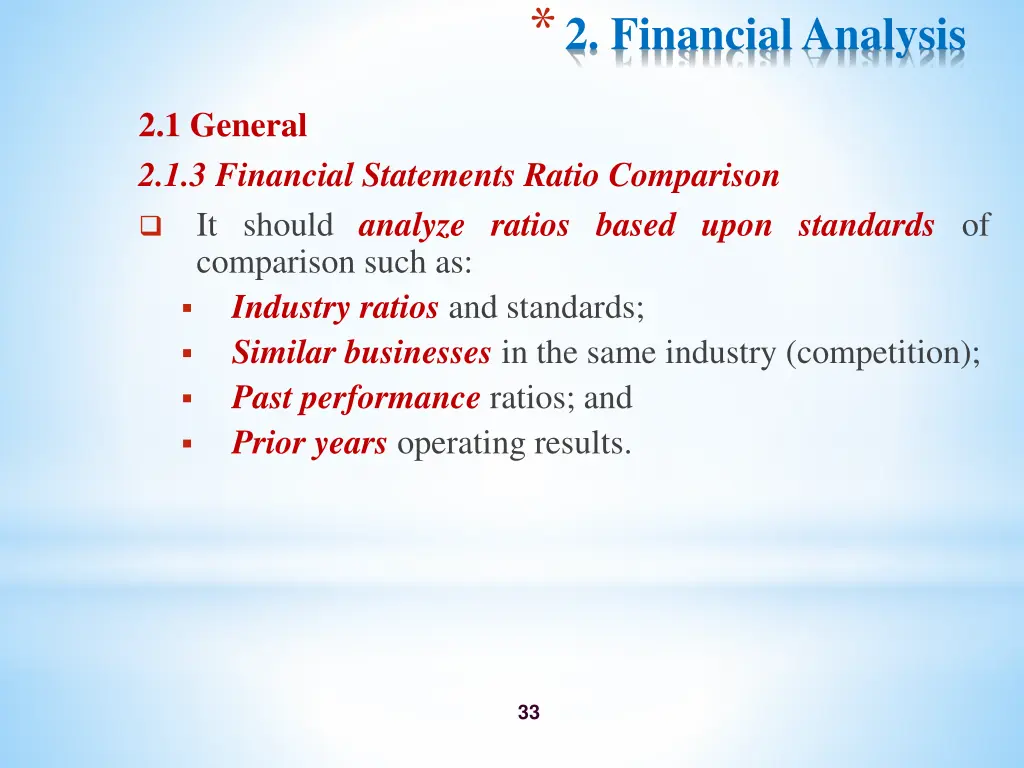 * 2. Financial Analysis

2.1 General

2.1.3 Financial Statements Ratio Comparison

❑ It should analyze ratios based upon standards of comparison such as:

▪ Industry ratios and standards;
▪ Similar businesses in the same industry (competition);
▪ Past performance ratios; and
▪ Prior years operating results.

33